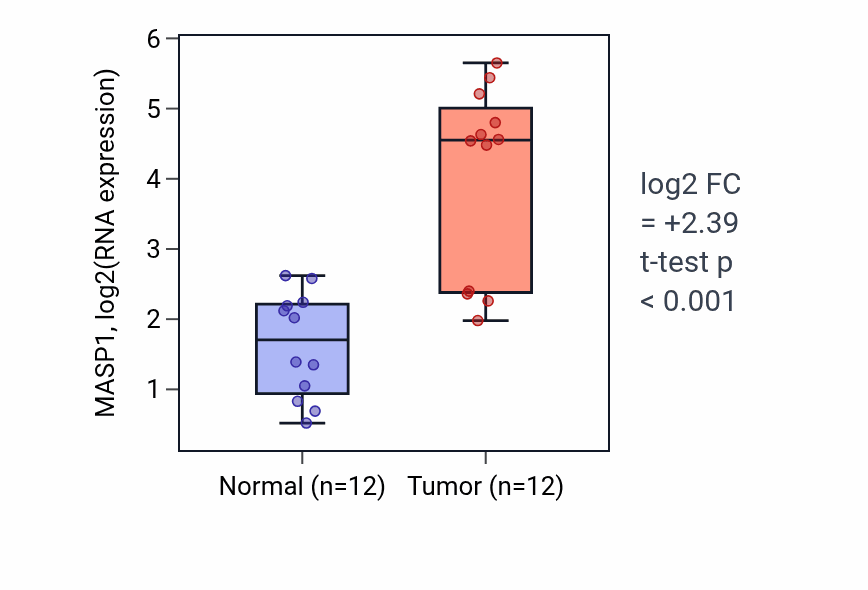 MASP1, log2(RNA expression)

6
5
4
3
2
1

Normal (n=12) Tumor (n=12)

log2 FC
= +2.39
t-test p
< 0.001